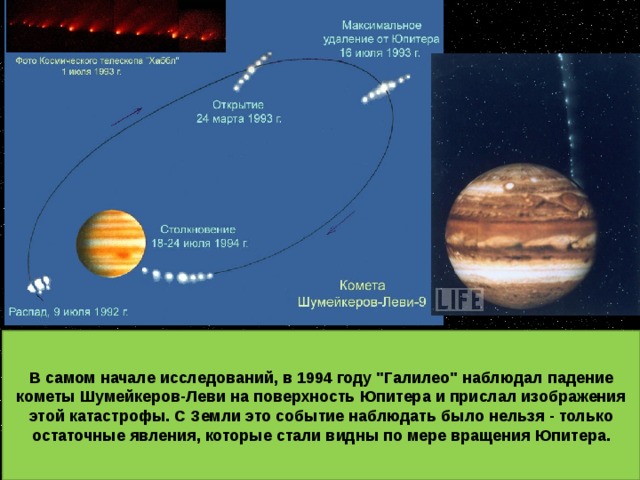 Фото Космического телескопа "Хаббл"
1 июля 1993 г.

Максимальное удаление от Юпитера
16 июля 1993 г.

Открытие
24 марта 1993 г.

Столкновение
18-24 июля 1994 г.

Распад, 9 июля 1992 г.

Комета
Шумейкеров-Леви-9

LIFE

В самом начале исследований, в 1994 году "Галилео" наблюдал падение кометы Шумейкеров-Леви на поверхность Юпитера и прислал изображения этой катастрофы. С Земли это событие наблюдать было нельзя - только остаточные явления, которые стали видны по мере вращения Юпитера.